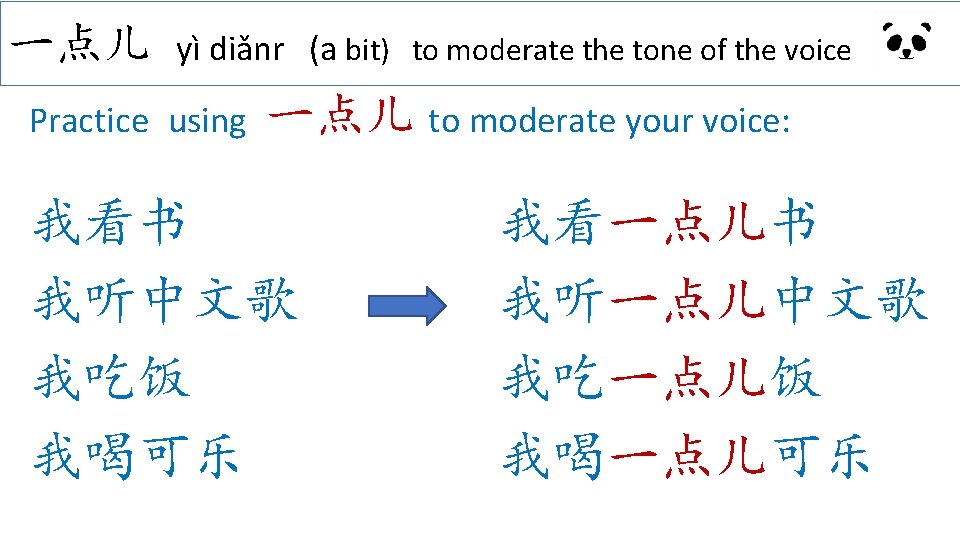 一点儿 yì diǎnr (a bit) to moderate the tone of the voice

Practice using 一点儿 to moderate your voice:

我看书
我听中文歌
我吃饭
我喝可乐

我看一点儿书
我听一点儿中文歌
我吃一点儿饭
我喝一点儿可乐